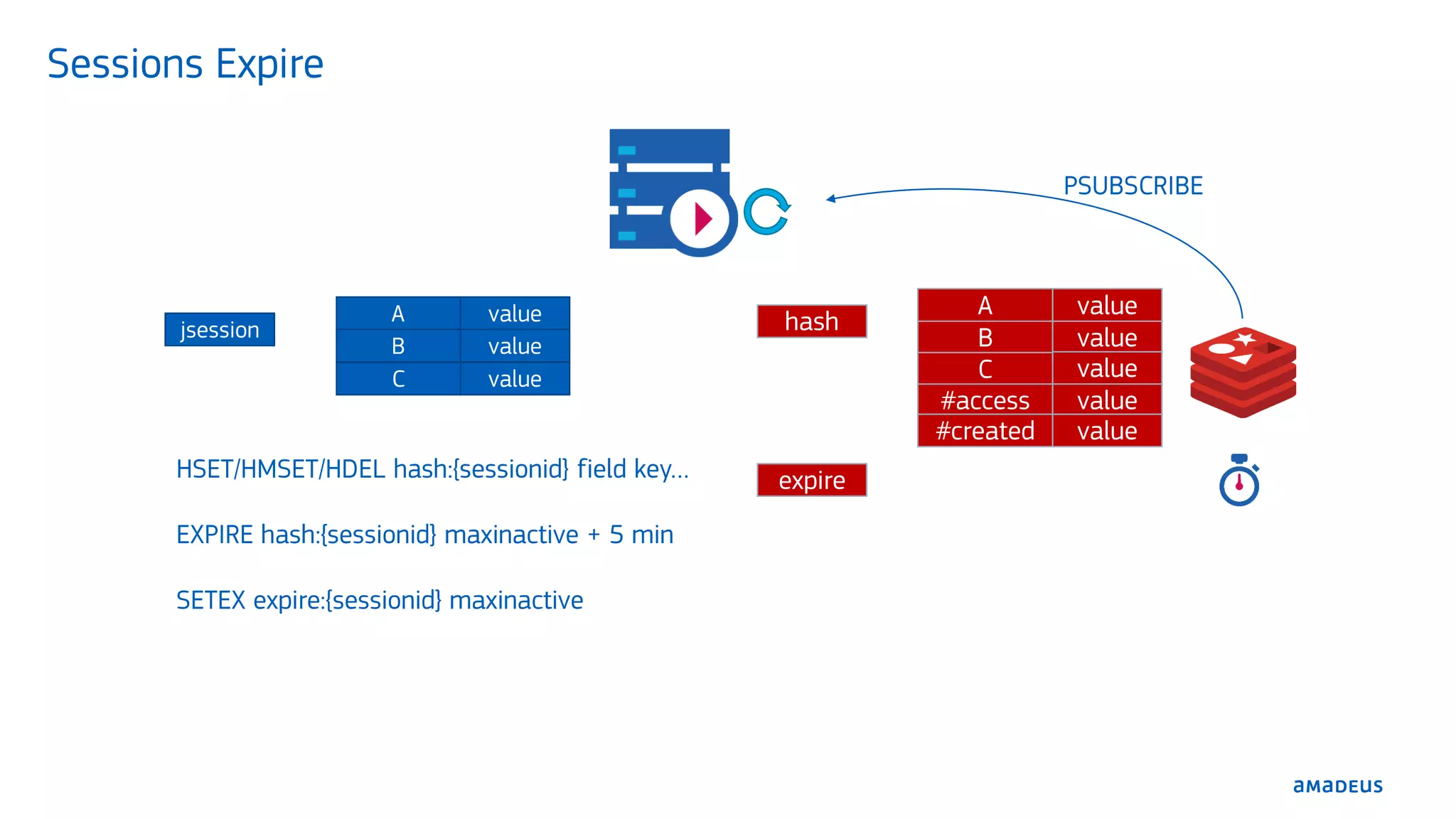 Sessions Expire

PSUBSCRIBE

jsession

| A | value |
|---|---|
| B | value |
| C | value |

hash

| A | value |
|---|---|
| B | value |
| C | value |
| #access | value |
| #created | value |

HSET/HMSET/HDEL hash:{sessionid} field key...

expire

EXPIRE hash:{sessionid} maxinactive + 5 min

SETEX expire:{sessionid} maxinactive

amadeus